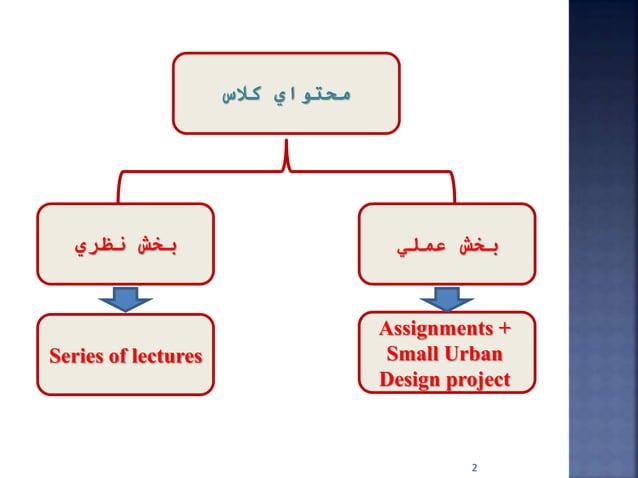 محتواي كلاس

بخش نظري

بخش عملي

Series of lectures

Assignments + Small Urban Design project

2